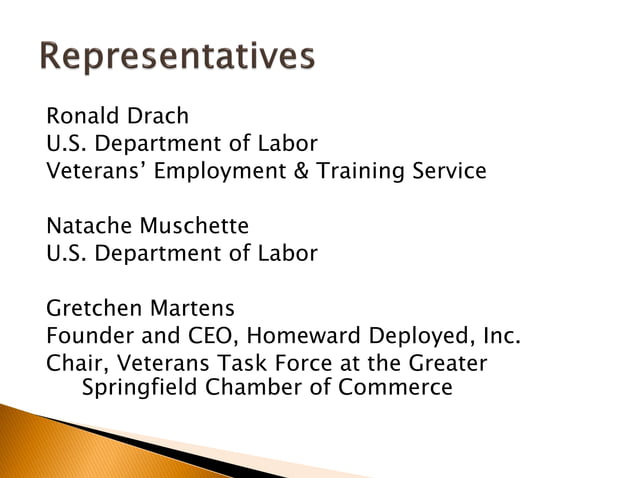 Representatives

Ronald Drach
U.S. Department of Labor
Veterans' Employment & Training Service

Natache Muschette
U.S. Department of Labor

Gretchen Martens
Founder and CEO, Homeward Deployed, Inc.
Chair, Veterans Task Force at the Greater Springfield Chamber of Commerce